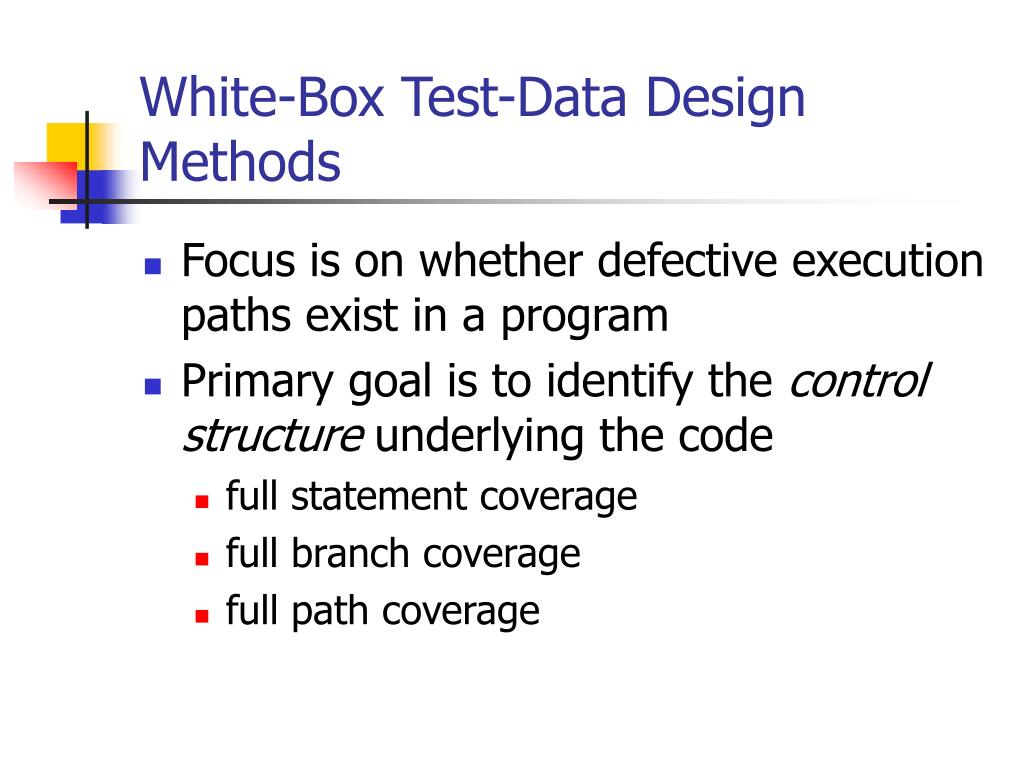 White-Box Test-Data Design Methods

Focus is on whether defective execution paths exist in a program

Primary goal is to identify the control structure underlying the code

full statement coverage

full branch coverage

full path coverage